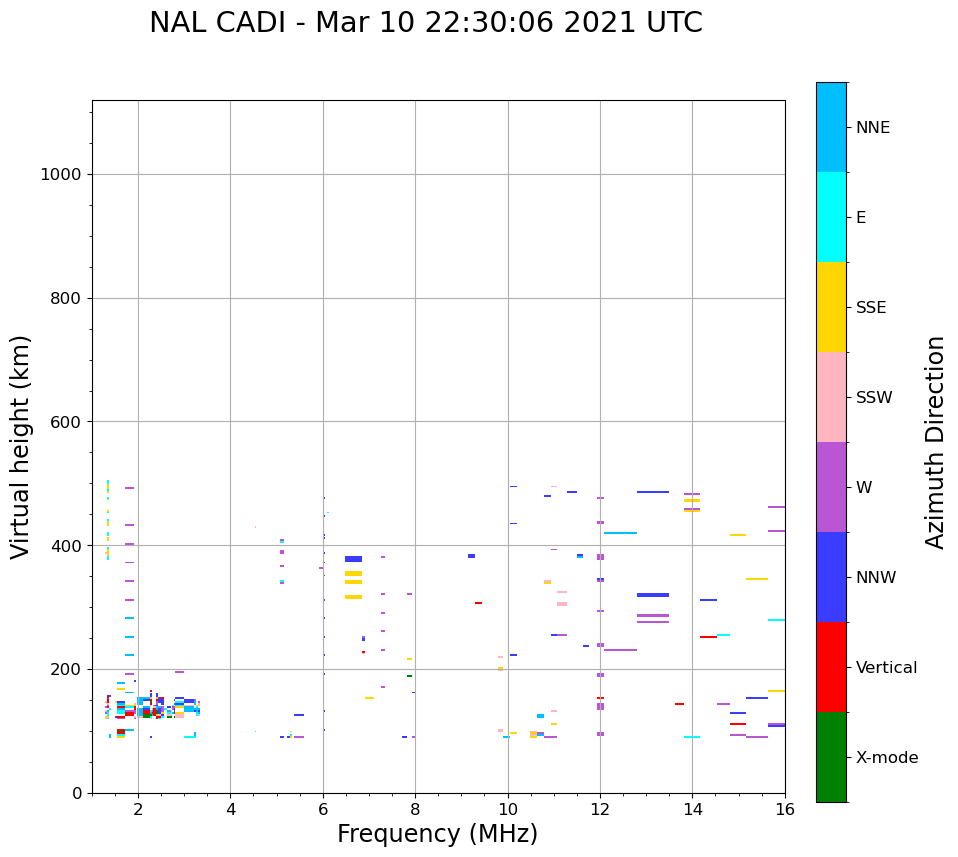 NAL CADI - Mar 10 22:30:06 2021 UTC

Virtual height (km)

1000
800
600
400
200
0

2
4
6
8
10
12
14
16

Frequency (MHz)

NNE
E
SSE
SSW
W
NNW
Vertical
X-mode

Azimuth Direction